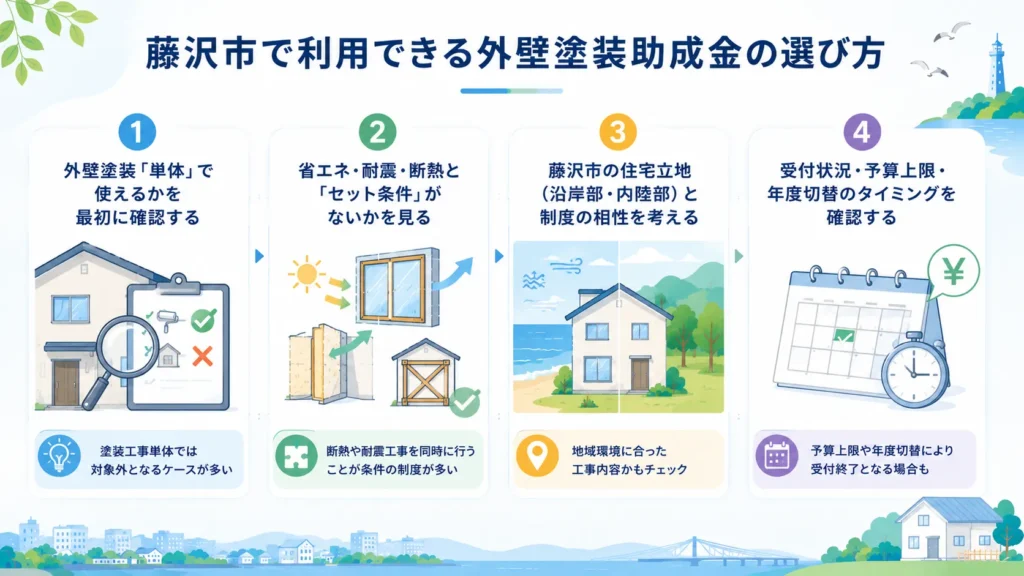 藤沢市で利用できる外壁塗装助成金の選び方

1
外壁塗装「単体」で使えるかを最初に確認する

塗装工事単体では対象外となるケースが多い

2
省エネ・耐震・断熱と「セット条件」がないかを見る

断熱や耐震工事を同時に行うことが条件の制度が多い

3
藤沢市の住宅立地（沿岸部・内陸部）と制度の相性を考える

地域環境に合った工事内容かもチェック

4
受付状況・予算上限・年度切替のタイミングを確認する

¥

予算上限や年度切替により受付終了となる場合も